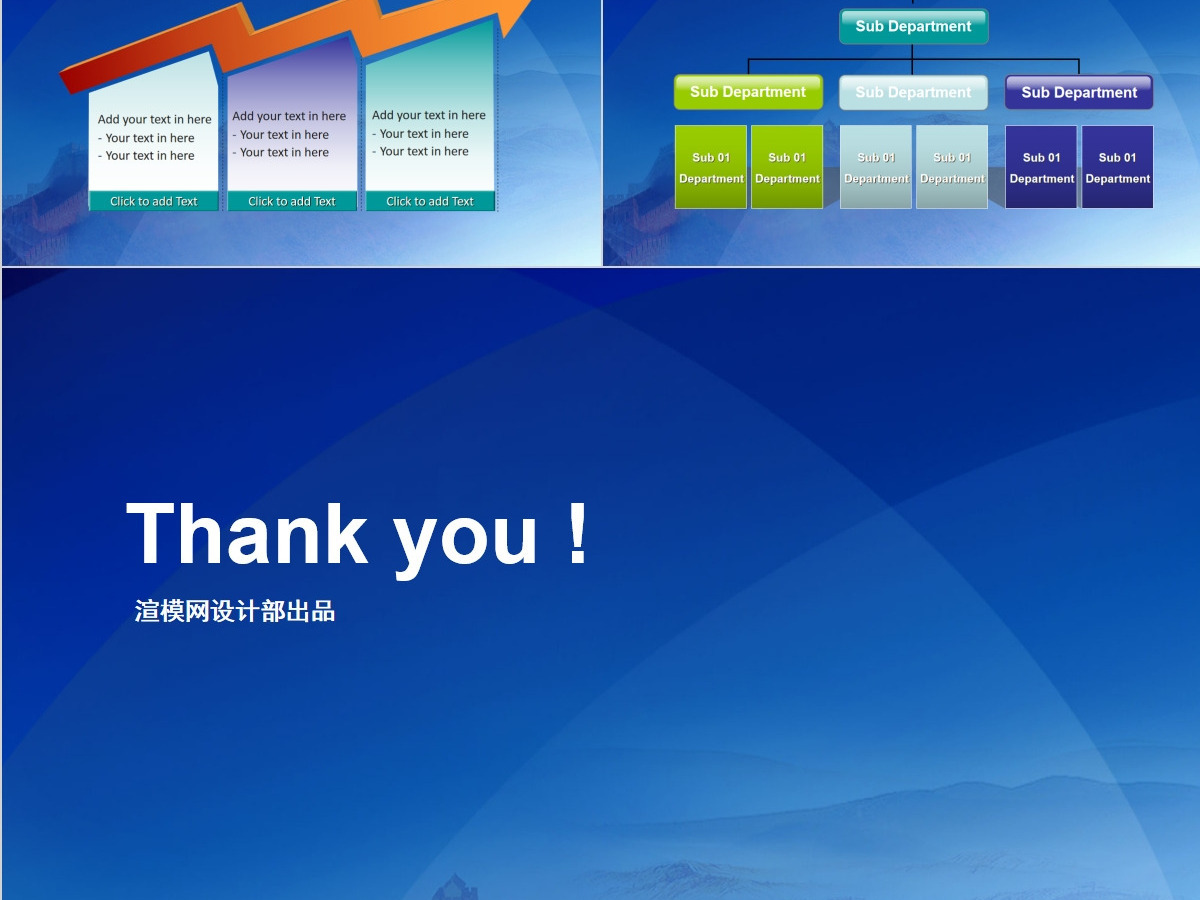 Add your text in here
- Your text in here
- Your text in here

Click to add Text

Add your text in here
- Your text in here
- Your text in here

Click to add Text

Add your text in here
- Your text in here
- Your text in here

Click to add Text

Sub Department

Sub Department

Sub Department

Sub Department

Sub 01 Department

Sub 01 Department

Sub 01 Department

Sub 01 Department

Sub 01 Department

Sub 01 Department

Thank you !

渲模网设计部出品